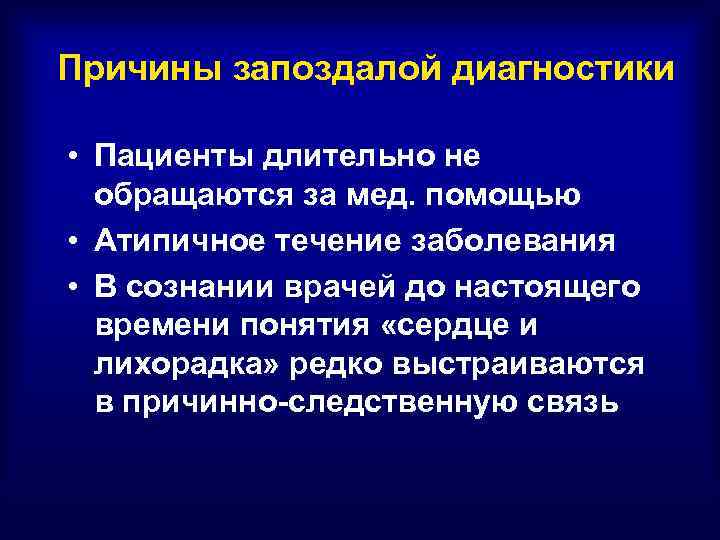 Причины запоздалой диагностики

• Пациенты длительно не обращаются за мед. помощью
• Атипичное течение заболевания
• В сознании врачей до настоящего времени понятия «сердце и лихорадка» редко выстраиваются в причинно-следственную связь